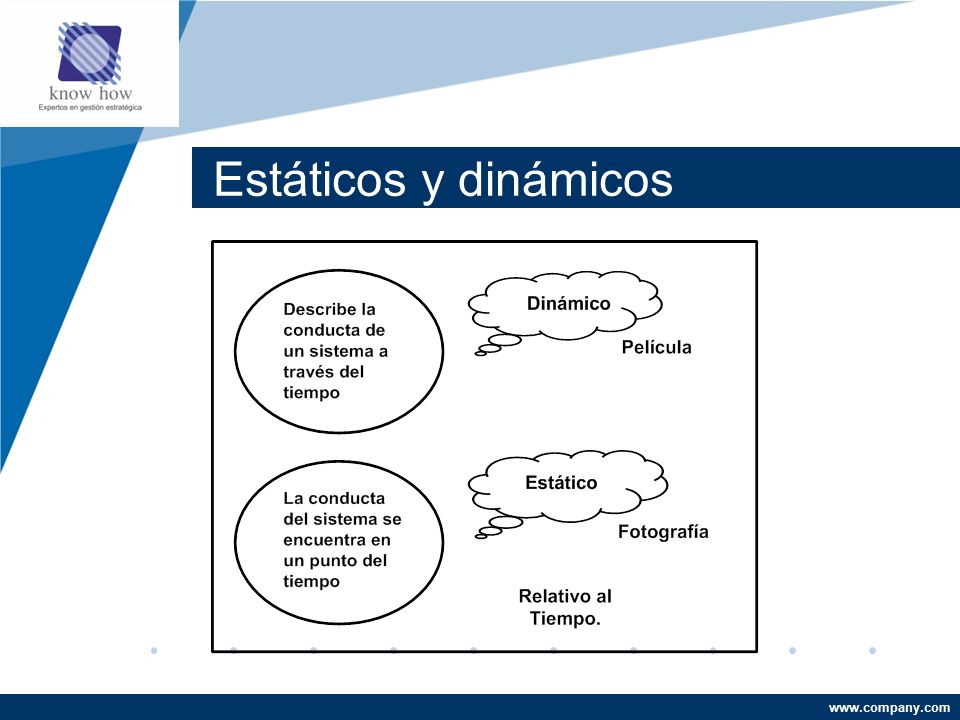 know how
Expertos en gestión estratégica

Estáticos y dinámicos

Describe la conducta de un sistema a través del tiempo

Dinámico

Película

La conducta del sistema se encuentra en un punto del tiempo

Estático

Fotografía

Relativo al Tiempo.

www.company.com